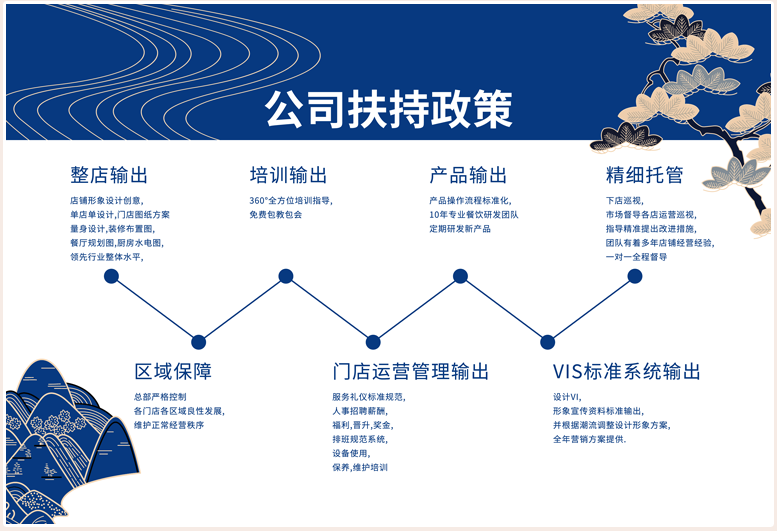 公司扶持政策

整店输出

店铺形象设计创意，
单店单设计，门店图纸方案
量身设计，装修布置图，
餐厅规划图，厨房水电图，
领先行业整体水平，

培训输出

360°全方位培训指导，
免费包教包会

产品输出

产品操作流程标准化，
10年专业餐饮研发团队
定期研发新产品

精细托管

下店巡视，
市场督导各店运营巡视，
指导精准提出改进措施，
团队有着多年店铺经营经验，
一对一全程督导

区域保障

总部严格控制
各门店各区域良性发展，
维护正常经营秩序

门店运营管理输出

服务礼仪标准规范，
人事招聘薪酬，
福利，晋升，奖金，
排班规范系统，
设备使用，
保养，维护培训

VIS标准系统输出

设计VI，
形象宣传资料标准输出，
并根据潮流调整设计形象方案，
全年营销方案提供.